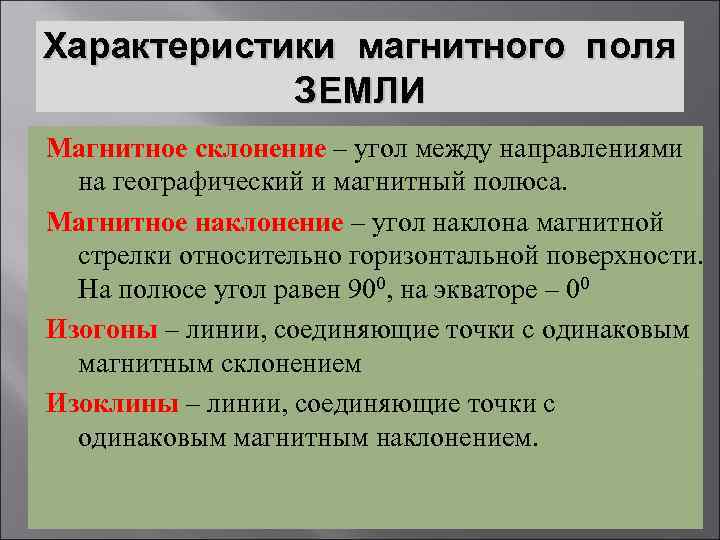 Характеристики магнитного поля ЗЕМЛИ

Магнитное склонение – угол между направлениями на географический и магнитный полюса.

Магнитное наклонение – угол наклона магнитной стрелки относительно горизонтальной поверхности. На полюсе угол равен $90^0$, на экваторе – $0^0$

Изогоны – линии, соединяющие точки с одинаковым магнитным склонением

Изоклины – линии, соединяющие точки с одинаковым магнитным наклонением.